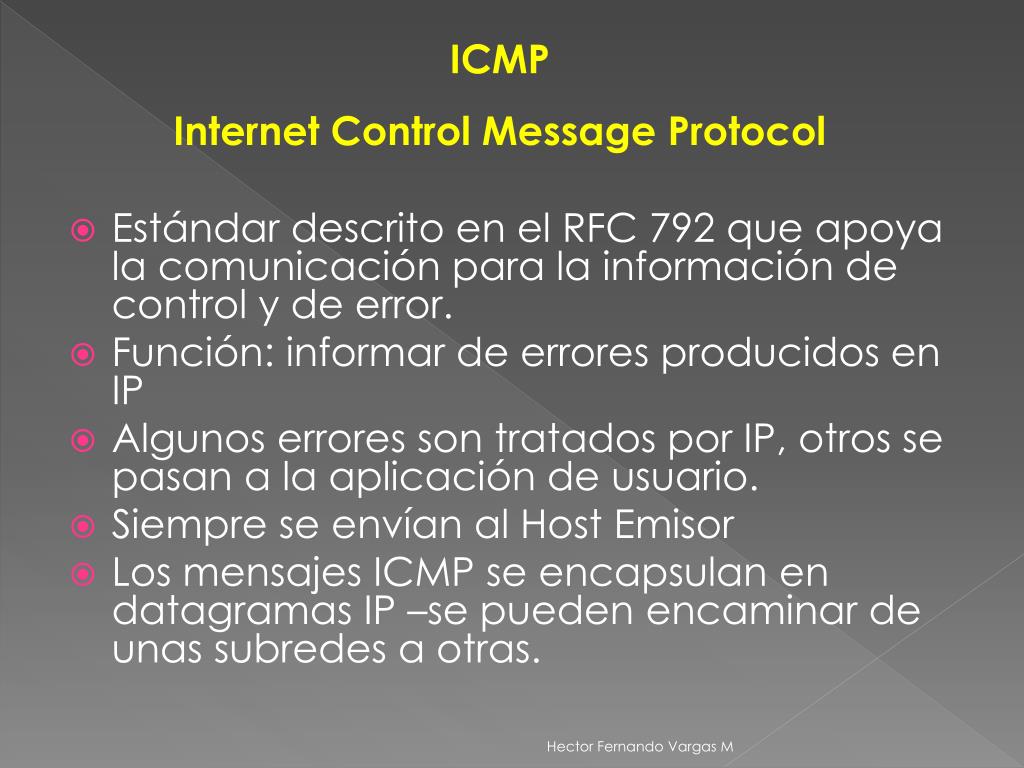 ICMP

Internet Control Message Protocol

Estándar descrito en el RFC 792 que apoya la comunicación para la información de control y de error.

Función: informar de errores producidos en IP

Algunos errores son tratados por IP, otros se pasan a la aplicación de usuario.

Siempre se envían al Host Emisor

Los mensajes ICMP se encapsulan en datagramas IP –se pueden encaminar de unas subredes a otras.

Hector Fernando Vargas M